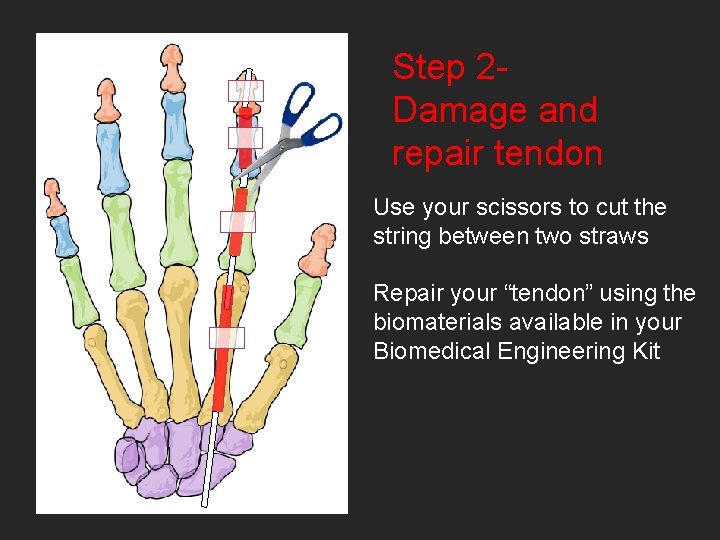 Step 2-
Damage and repair tendon

Use your scissors to cut the string between two straws

Repair your “tendon” using the biomaterials available in your Biomedical Engineering Kit